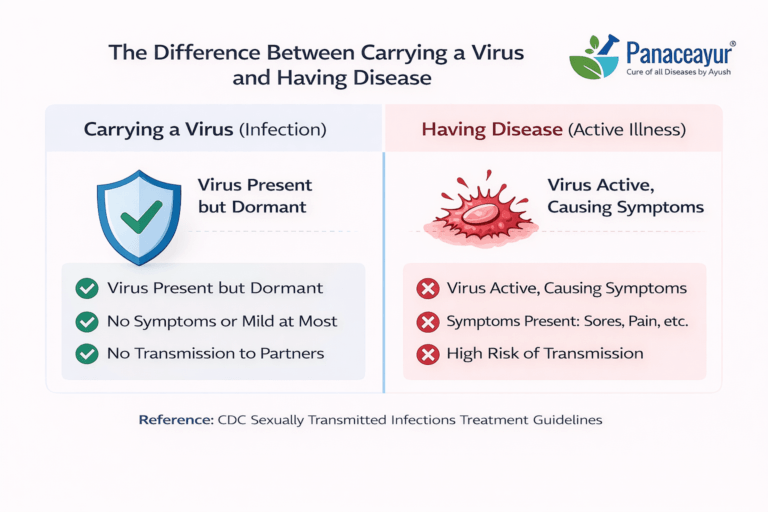 The Difference Between Carrying a Virus and Having Disease

Panaceayur®
Cure of all Diseases by Ayush

Carrying a Virus (Infection)

Virus Present but Dormant

Virus Present but Dormant
No Symptoms or Mild at Most
No Transmission to Partners

Having Disease (Active Illness)

Virus Active, Causing Symptoms

Virus Active, Causing Symptoms
Symptoms Present: Sores, Pain, etc.
High Risk of Transmission

Reference: CDC Sexually Transmitted Infections Treatment Guidelines